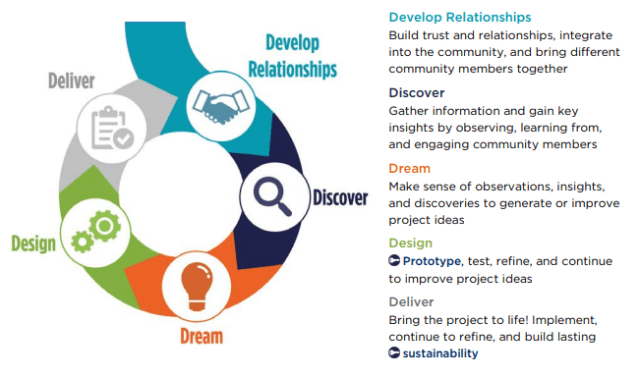 Develop Relationships

Deliver

Discover

Design

Dream

Develop Relationships
Build trust and relationships, integrate into the community, and bring different community members together

Discover
Gather information and gain key insights by observing, learning from, and engaging community members

Dream
Make sense of observations, insights, and discoveries to generate or improve project ideas

Design
Prototype, test, refine, and continue to improve project ideas

Deliver
Bring the project to life! Implement, continue to refine, and build lasting sustainability